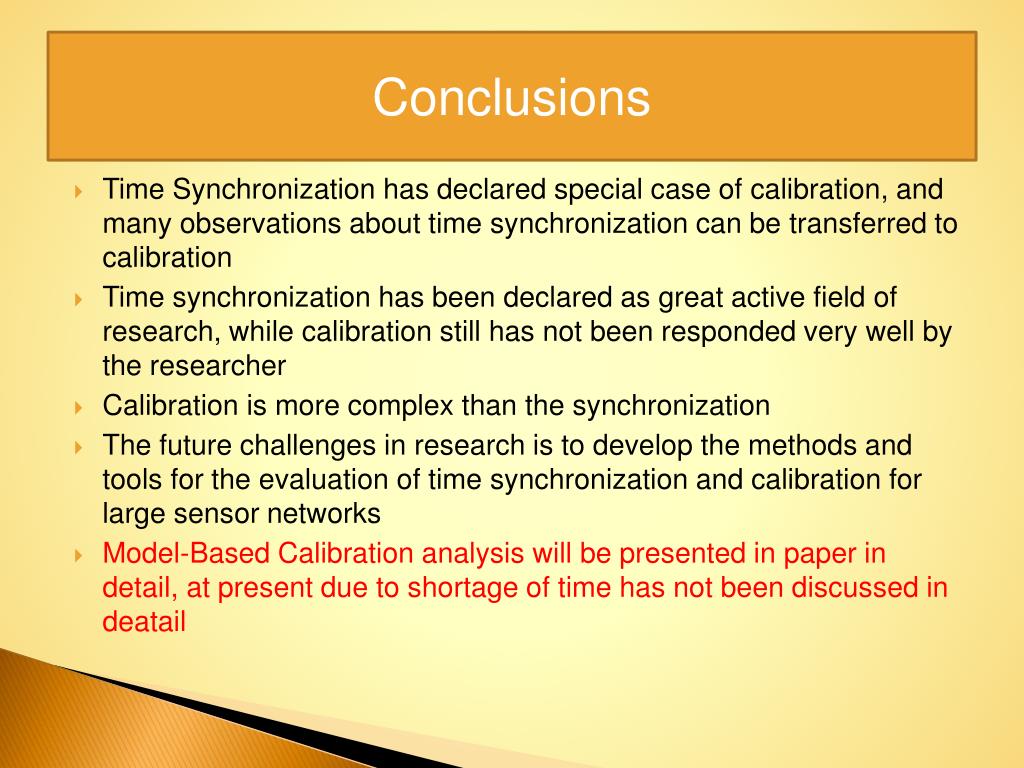 Conclusions

Time Synchronization has declared special case of calibration, and many observations about time synchronization can be transferred to calibration

Time synchronization has been declared as great active field of research, while calibration still has not been responded very well by the researcher

Calibration is more complex than the synchronization

The future challenges in research is to develop the methods and tools for the evaluation of time synchronization and calibration for large sensor networks

Model-Based Calibration analysis will be presented in paper in detail, at present due to shortage of time has not been discussed in deatail